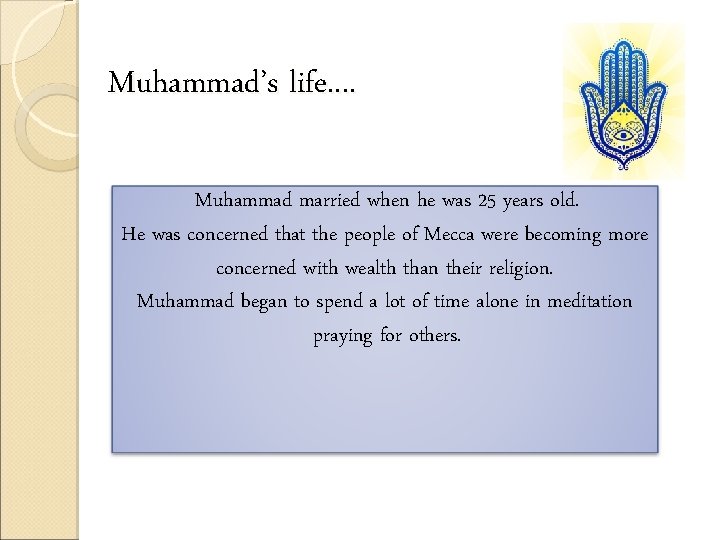 Muhammad's life….

Muhammad married when he was 25 years old.
He was concerned that the people of Mecca were becoming more concerned with wealth than their religion.
Muhammad began to spend a lot of time alone in meditation praying for others.